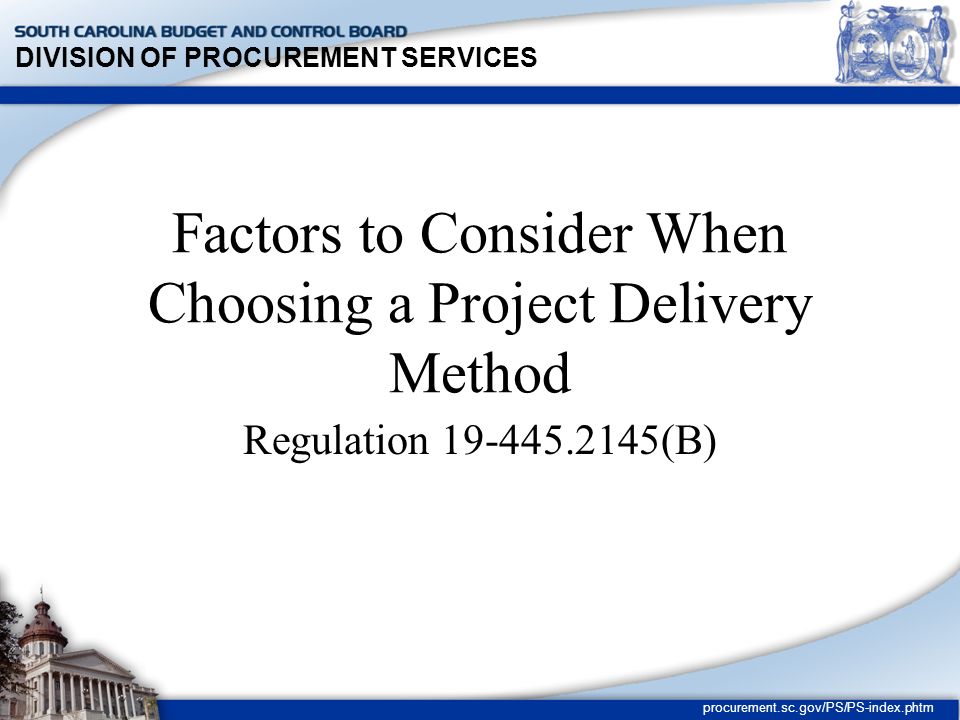 SOUTH CAROLINA BUDGET AND CONTROL BOARD
DIVISION OF PROCUREMENT SERVICES

Factors to Consider When Choosing a Project Delivery Method

Regulation 19-445.2145(B)

procurement.sc.gov/PS/PS-index.phtm